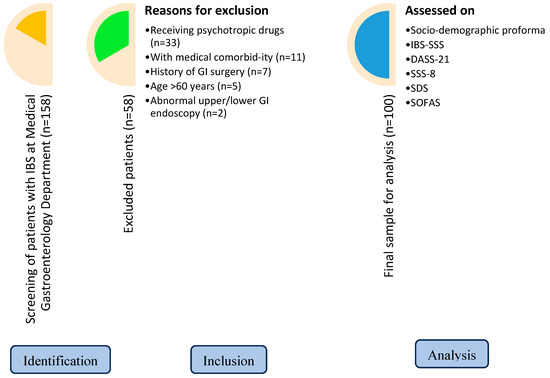 Screening of patients with IBS at Medical Gastroenterology Department (n=158)

Excluded patients (n=58)

Reasons for exclusion

•Receiving psychotropic drugs (n=33)
•With medical comorbid-ity (n=11)
•History of GI surgery (n=7)
•Age >60 years (n=5)
•Abnormal upper/lower GI endoscopy (n=2)

Final sample for analysis (n=100)

Assessed on

•Socio-demographic proforma
•IBS-SSS
•DASS-21
•SSS-8
•SDS
•SOFAS

Identification

Inclusion

Analysis